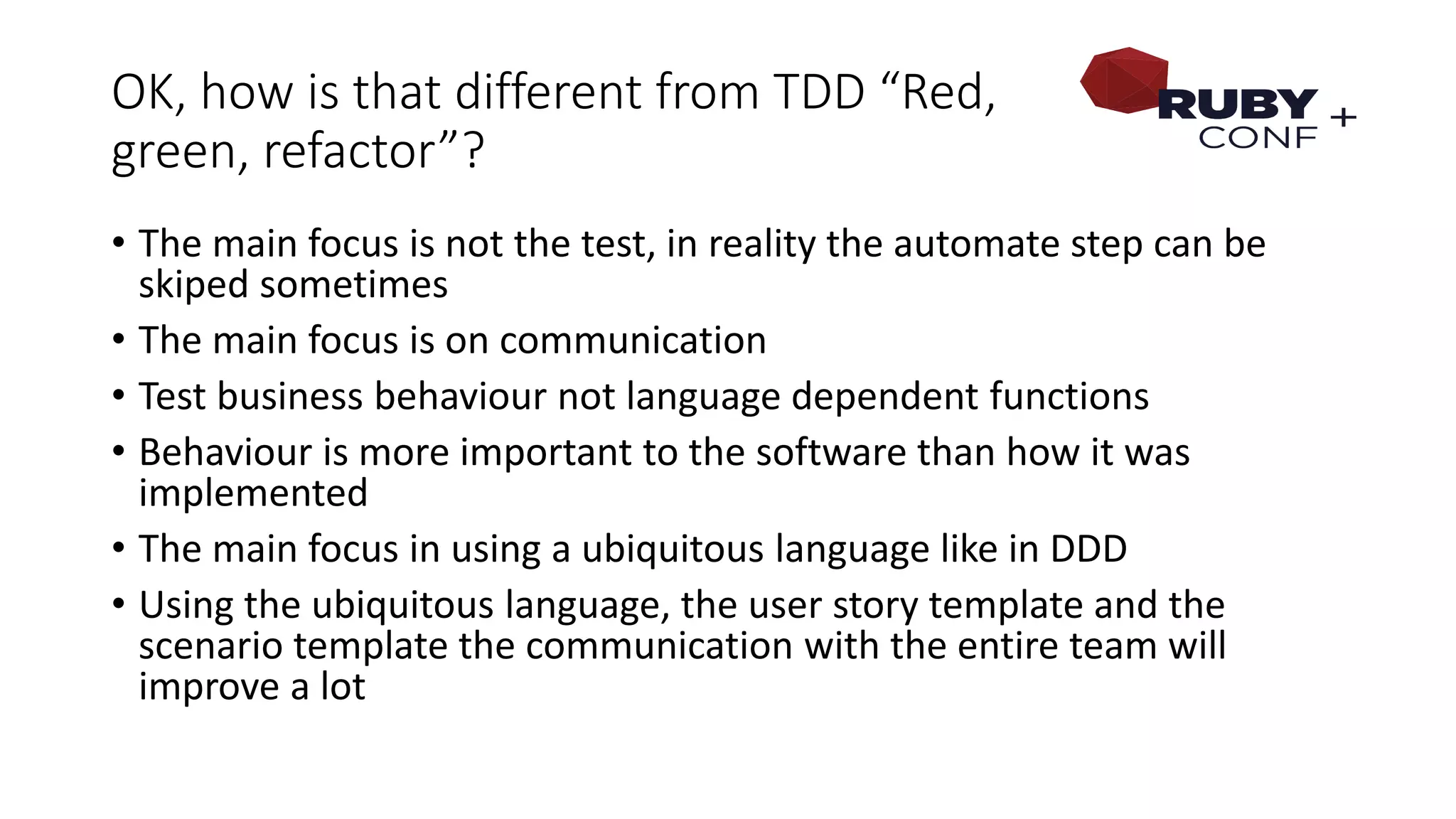 OK, how is that different from TDD “Red, green, refactor”?

RUBY CONF +

• The main focus is not the test, in reality the automate step can be skiped sometimes
• The main focus is on communication
• Test business behaviour not language dependent functions
• Behaviour is more important to the software than how it was implemented
• The main focus in using a ubiquitous language like in DDD
• Using the ubiquitous language, the user story template and the scenario template the communication with the entire team will improve a lot